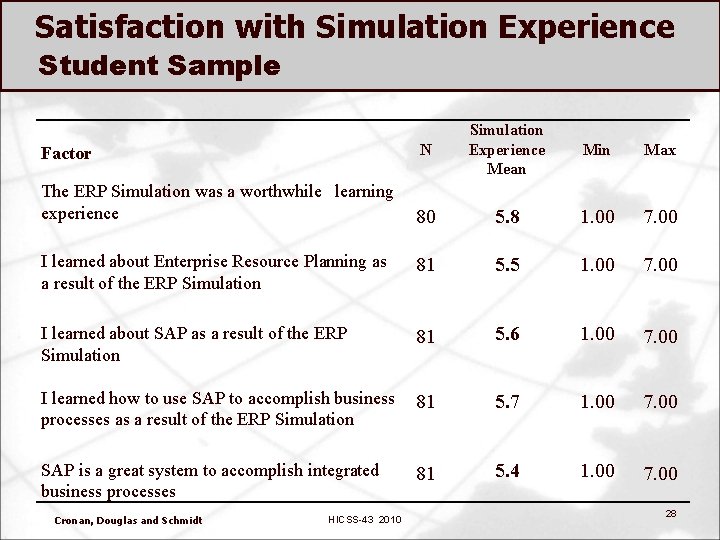 Satisfaction with Simulation Experience
Student Sample

| Factor | N | Simulation Experience Mean | Min | Max |
|---|---|---|---|---|
| The ERP Simulation was a worthwhile learning experience | 80 | 5.8 | 1.00 | 7.00 |
| I learned about Enterprise Resource Planning as a result of the ERP Simulation | 81 | 5.5 | 1.00 | 7.00 |
| I learned about SAP as a result of the ERP Simulation | 81 | 5.6 | 1.00 | 7.00 |
| I learned how to use SAP to accomplish business processes as a result of the ERP Simulation | 81 | 5.7 | 1.00 | 7.00 |
| SAP is a great system to accomplish integrated business processes | 81 | 5.4 | 1.00 | 7.00 |

Cronan, Douglas and Schmidt HICSS-43 2010 28